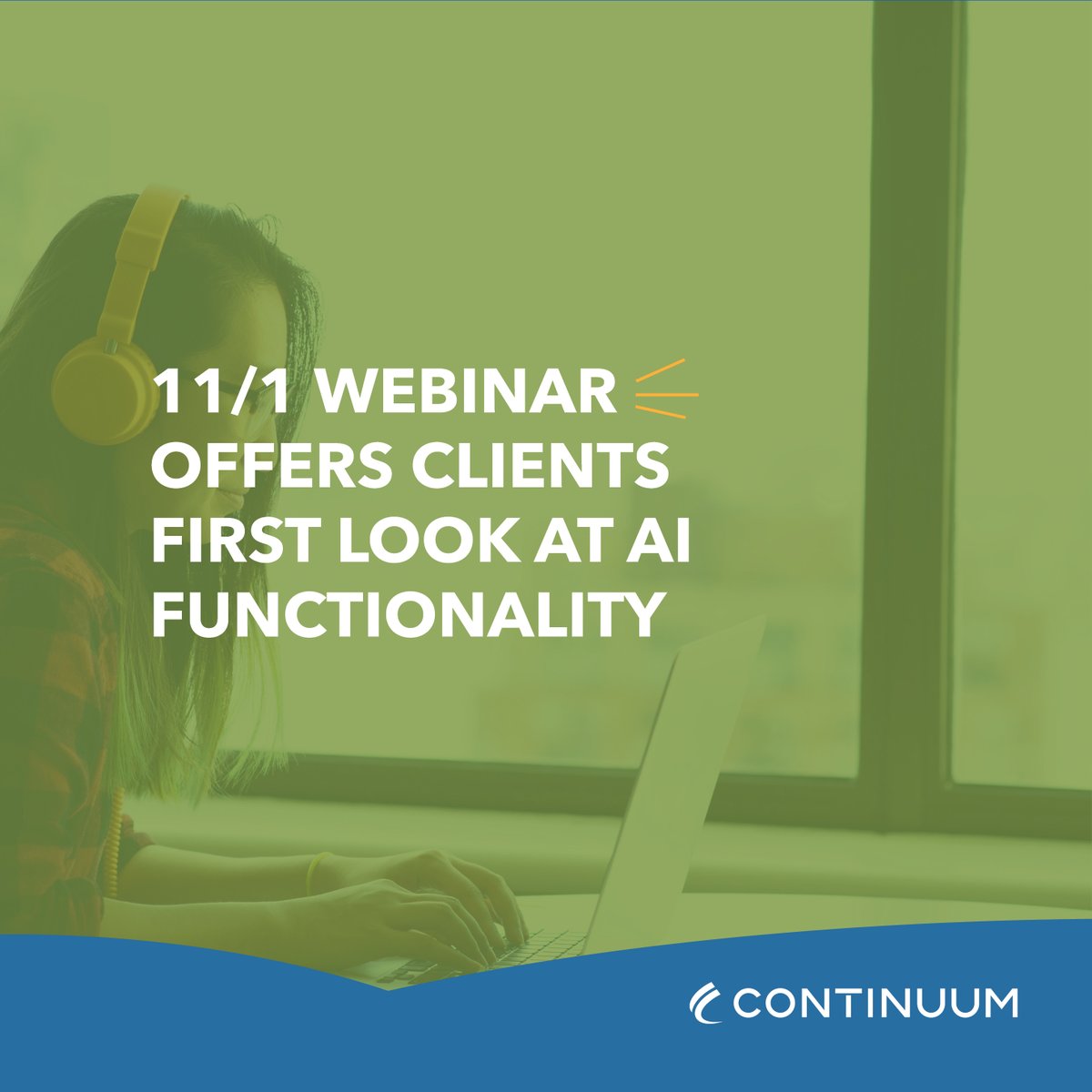 11/1 WEBINAR OFFERS CLIENTS FIRST LOOK AT AI FUNCTIONALITY

CONTINUUM